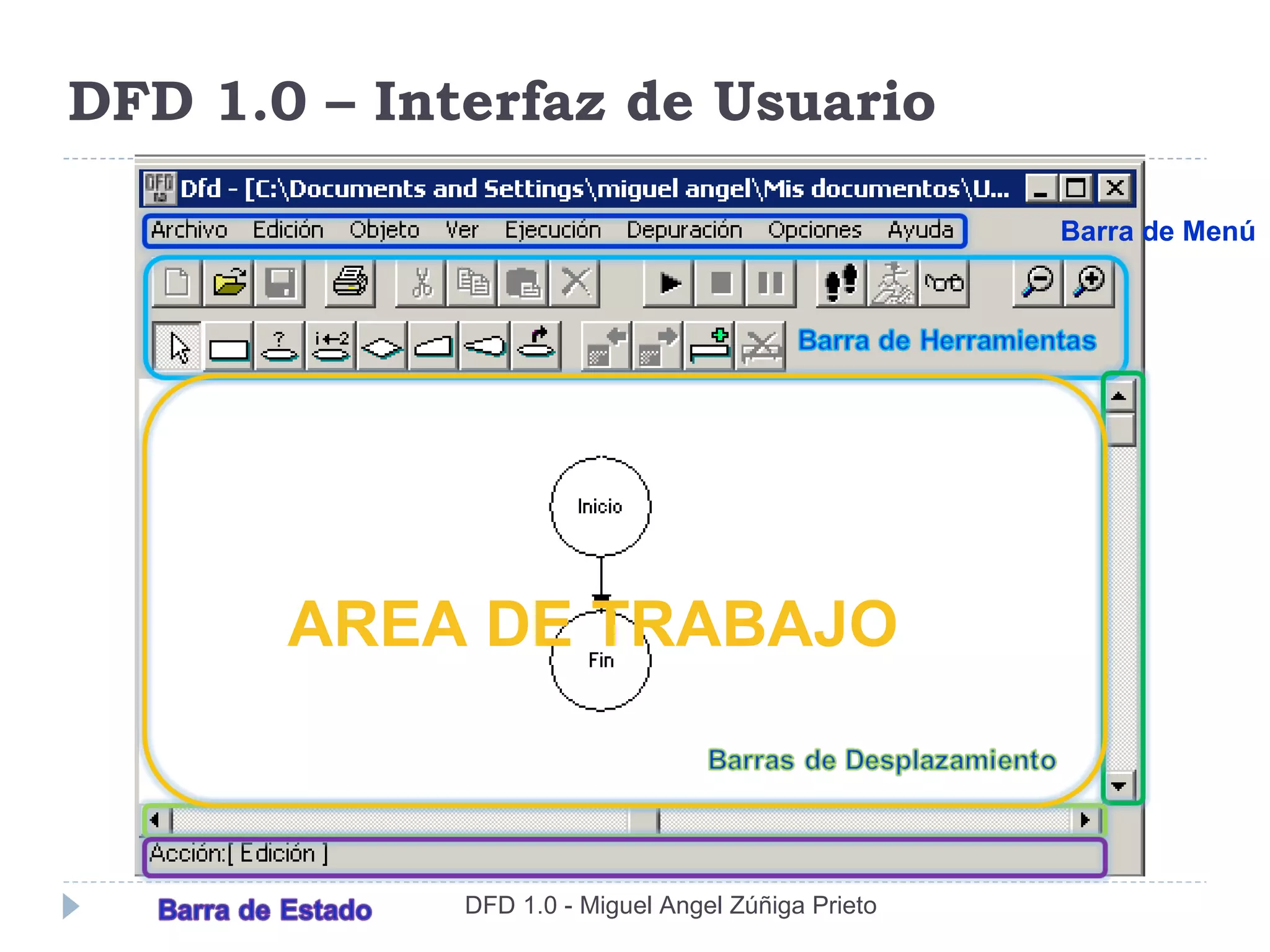 DFD 1.0 – Interfaz de Usuario

Dfd - [C:\Documents and Settings\miguel angel\Mis documentos\U...

Archivo Edición Objeto Ver Ejecución Depuración Opciones Ayuda

Barra de Menú

Barra de Herramientas

Inicio

AREA DE TRABAJO

Fin

Barras de Desplazamiento

Acción:[ Edición ]

Barra de Estado

DFD 1.0 - Miguel Angel Zúñiga Prieto